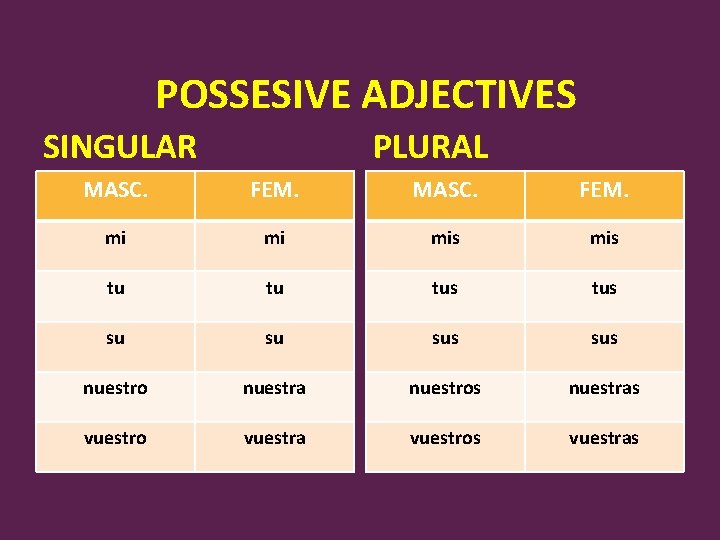 POSSESIVE ADJECTIVES

SINGULAR

| MASC. | FEM. |
|---|---|
| mi | mi |
| tu | tu |
| su | su |
| nuestro | nuestra |
| vuestro | vuestra |

PLURAL

| MASC. | FEM. |
|---|---|
| mis | mis |
| tus | tus |
| sus | sus |
| nuestros | nuestras |
| vuestros | vuestras |